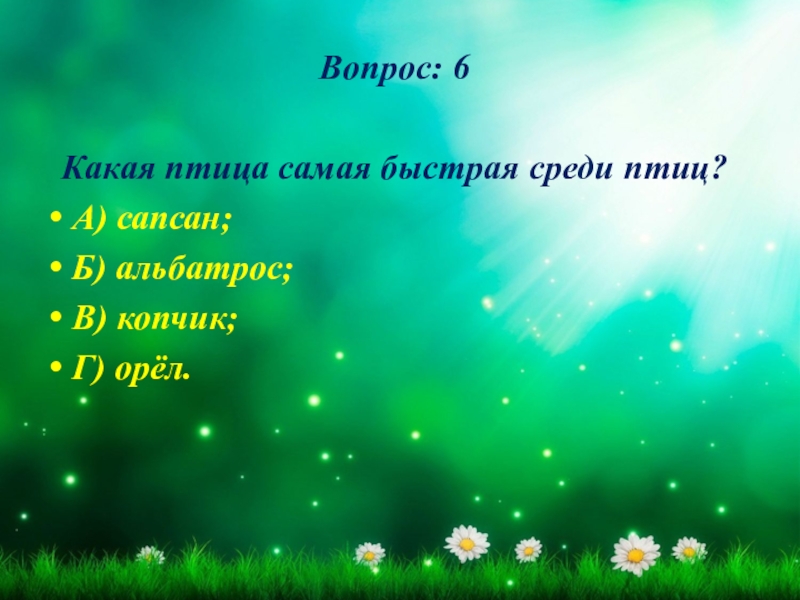 Вопрос: 6

Какая птица самая быстрая среди птиц?

• А) сапсан;
• Б) альбатрос;
• В) копчик;
• Г) орёл.